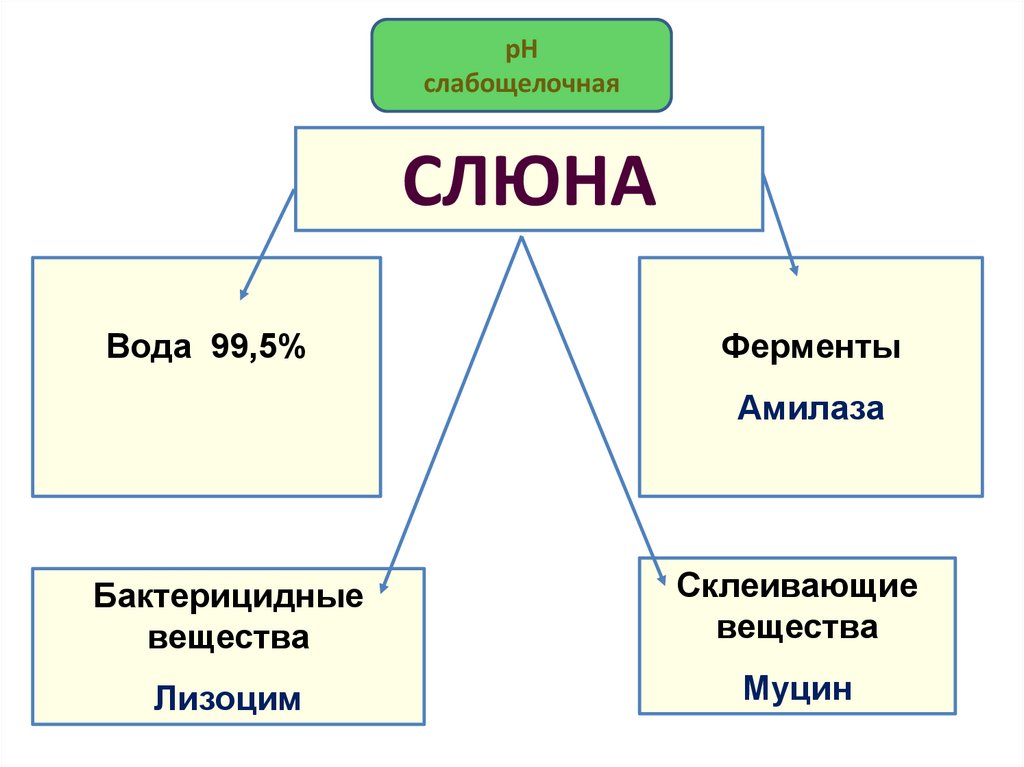 pH
слабощелочная

СЛЮНА

Вода 99,5%

Ферменты

Амилаза

Бактерицидные вещества

Лизоцим

Склеивающие вещества

Муцин